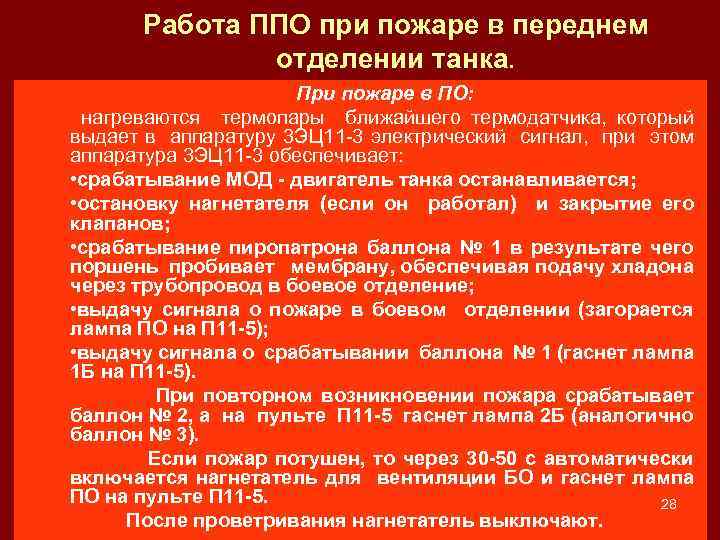 Работа ППО при пожаре в переднем отделении танка.

При пожаре в ПО:

нагреваются термопары ближайшего термодатчика, который выдает в аппаратуру 3ЭЦ11-3 электрический сигнал, при этом аппаратура 3ЭЦ11-3 обеспечивает:

•срабатывание МОД - двигатель танка останавливается;

•остановку нагнетателя (если он работал) и закрытие его клапанов;

•срабатывание пиропатрона баллона № 1 в результате чего поршень пробивает мембрану, обеспечивая подачу хладона через трубопровод в боевое отделение;

•выдачу сигнала о пожаре в боевом отделении (загорается лампа ПО на П11-5);

•выдачу сигнала о срабатывании баллона № 1 (гаснет лампа 1Б на П11-5).

При повторном возникновении пожара срабатывает баллон № 2, а на пульте П11-5 гаснет лампа 2Б (аналогично баллон № 3).

Если пожар потушен, то через 30-50 с автоматически включается нагнетатель для вентиляции БО и гаснет лампа ПО на пульте П11-5.

28

После проветривания нагнетатель выключают.